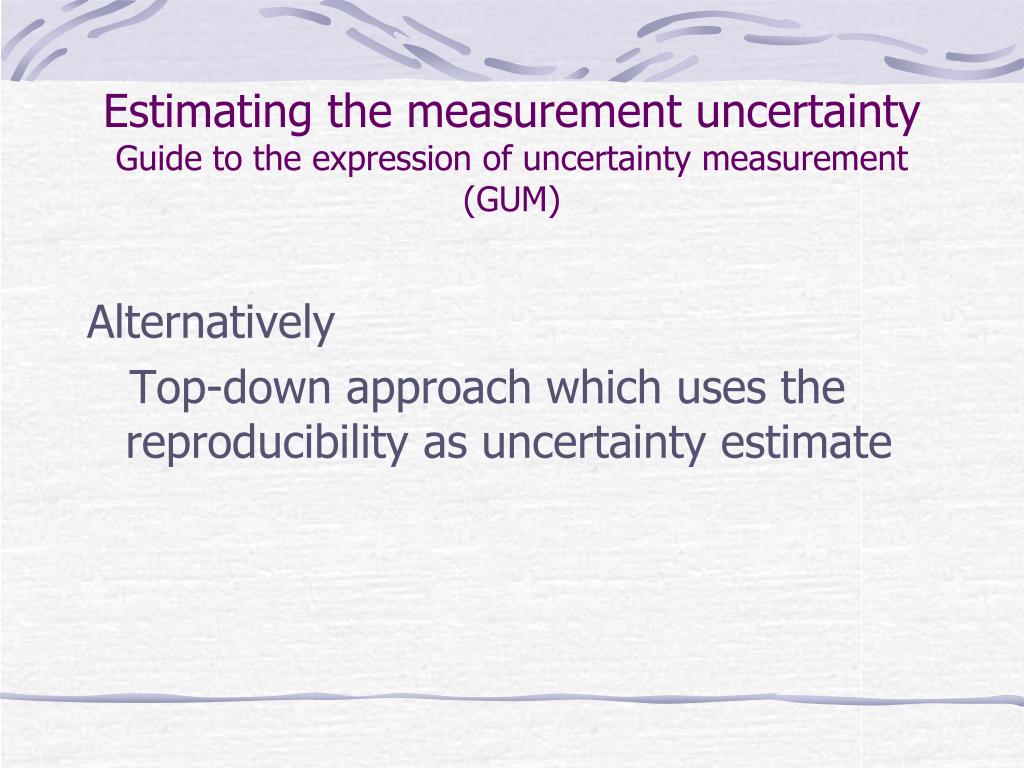 Estimating the measurement uncertainty
Guide to the expression of uncertainty measurement (GUM)

Alternatively

Top-down approach which uses the reproducibility as uncertainty estimate